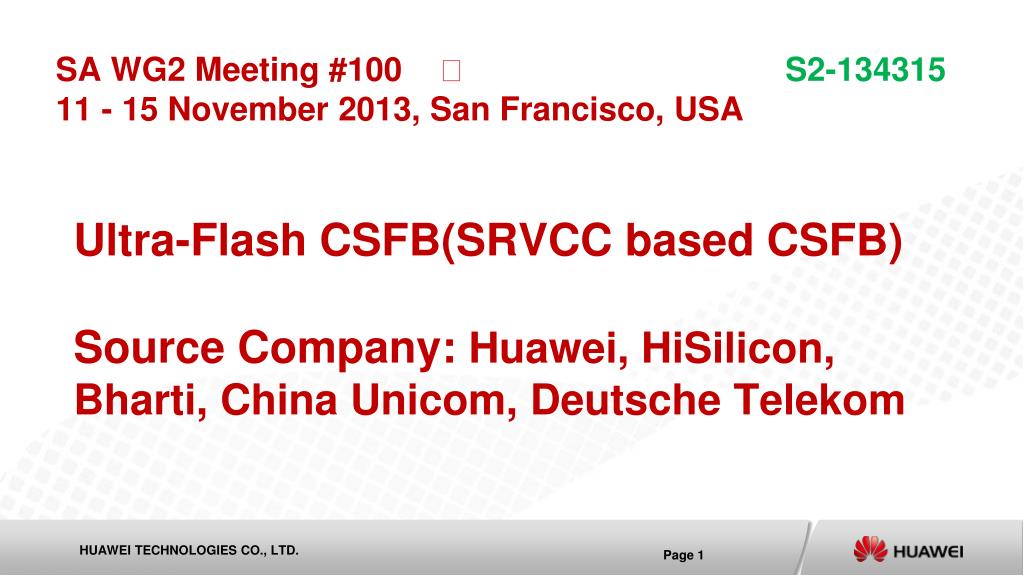 SA WG2 Meeting #100 S2-134315
11 - 15 November 2013, San Francisco, USA

Ultra-Flash CSFB(SRVCC based CSFB)

Source Company: Huawei, HiSilicon, Bharti, China Unicom, Deutsche Telekom

HUAWEI TECHNOLOGIES CO., LTD.

Page 1

HUAWEI